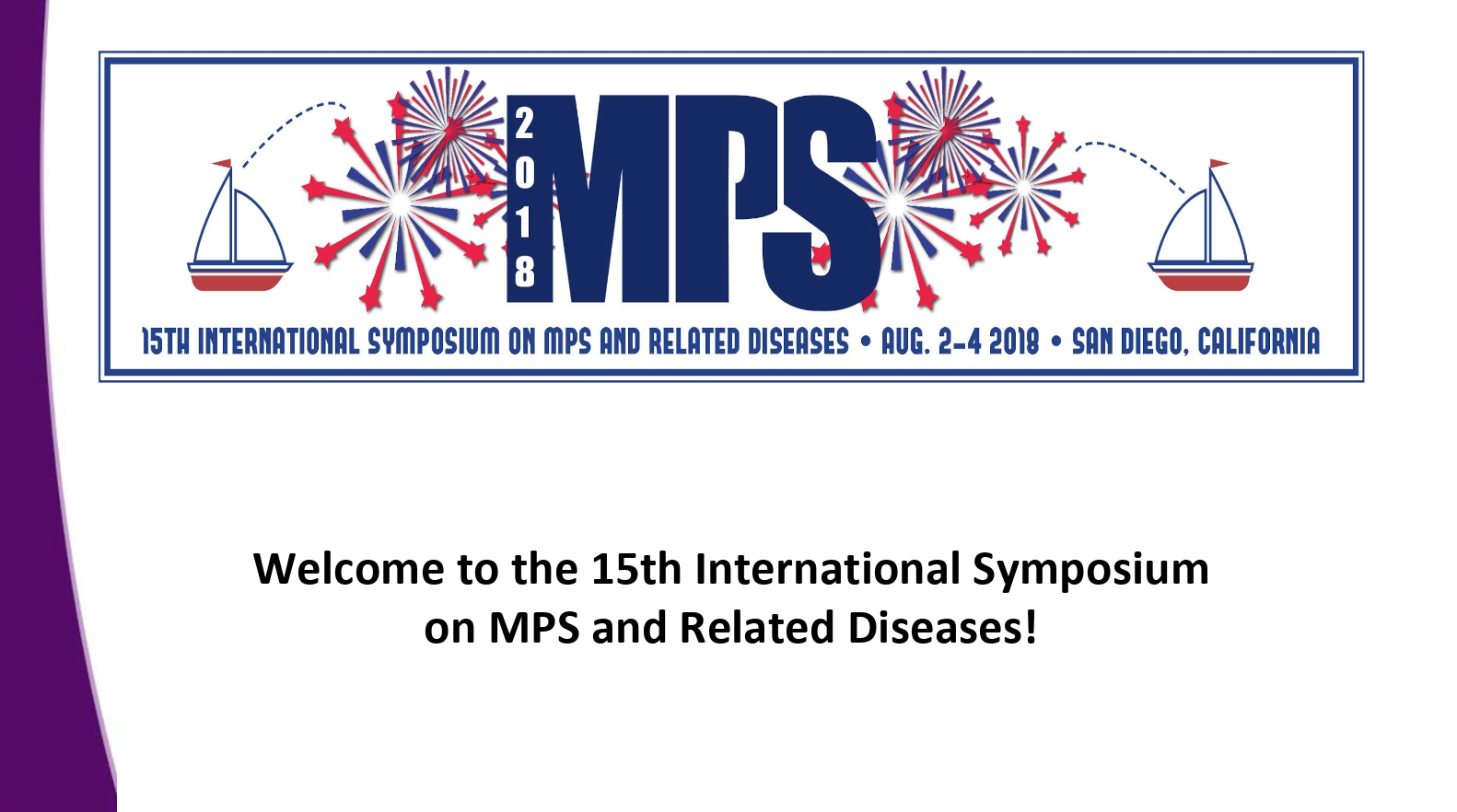 2018 MPS

15TH INTERNATIONAL SYMPOSIUM ON MPS AND RELATED DISEASES • AUG. 2-4 2018 • SAN DIEGO, CALIFORNIA

Welcome to the 15th International Symposium on MPS and Related Diseases!